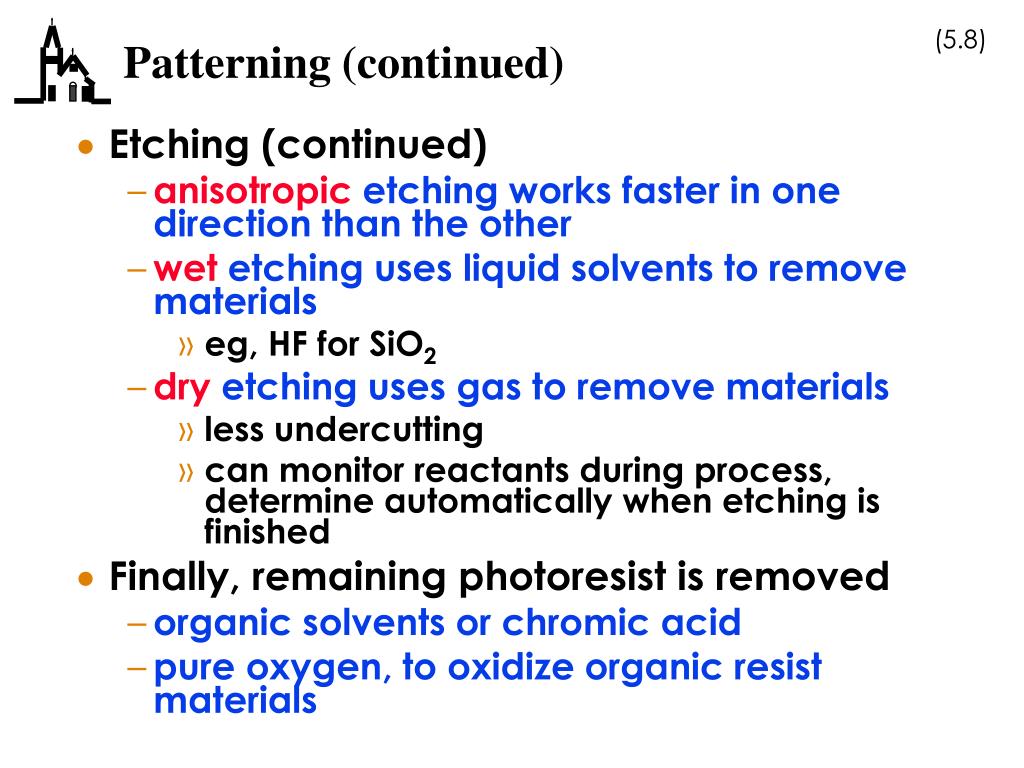 Patterning (continued)

(5.8)

• Etching (continued)
– anisotropic etching works faster in one direction than the other
– wet etching uses liquid solvents to remove materials
» eg, HF for $SiO_2$
– dry etching uses gas to remove materials
» less undercutting
» can monitor reactants during process, determine automatically when etching is finished
• Finally, remaining photoresist is removed
– organic solvents or chromic acid
– pure oxygen, to oxidize organic resist materials